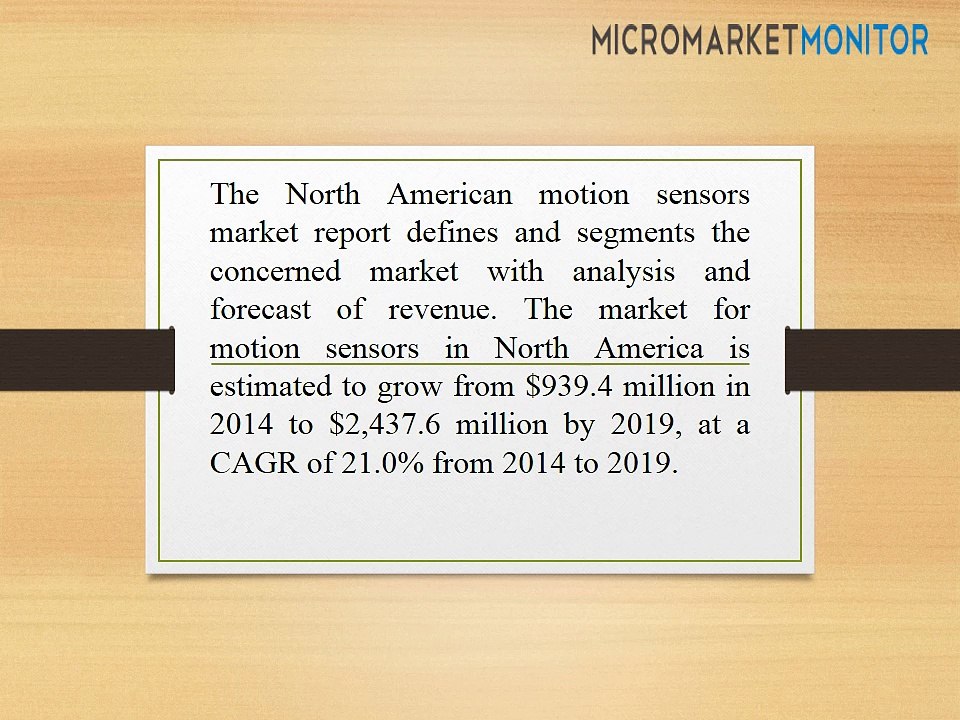 MICROMARKETMONITOR

The North American motion sensors market report defines and segments the concerned market with analysis and forecast of revenue. The market for motion sensors in North America is estimated to grow from $939.4 million in 2014 to $2,437.6 million by 2019, at a CAGR of 21.0% from 2014 to 2019.